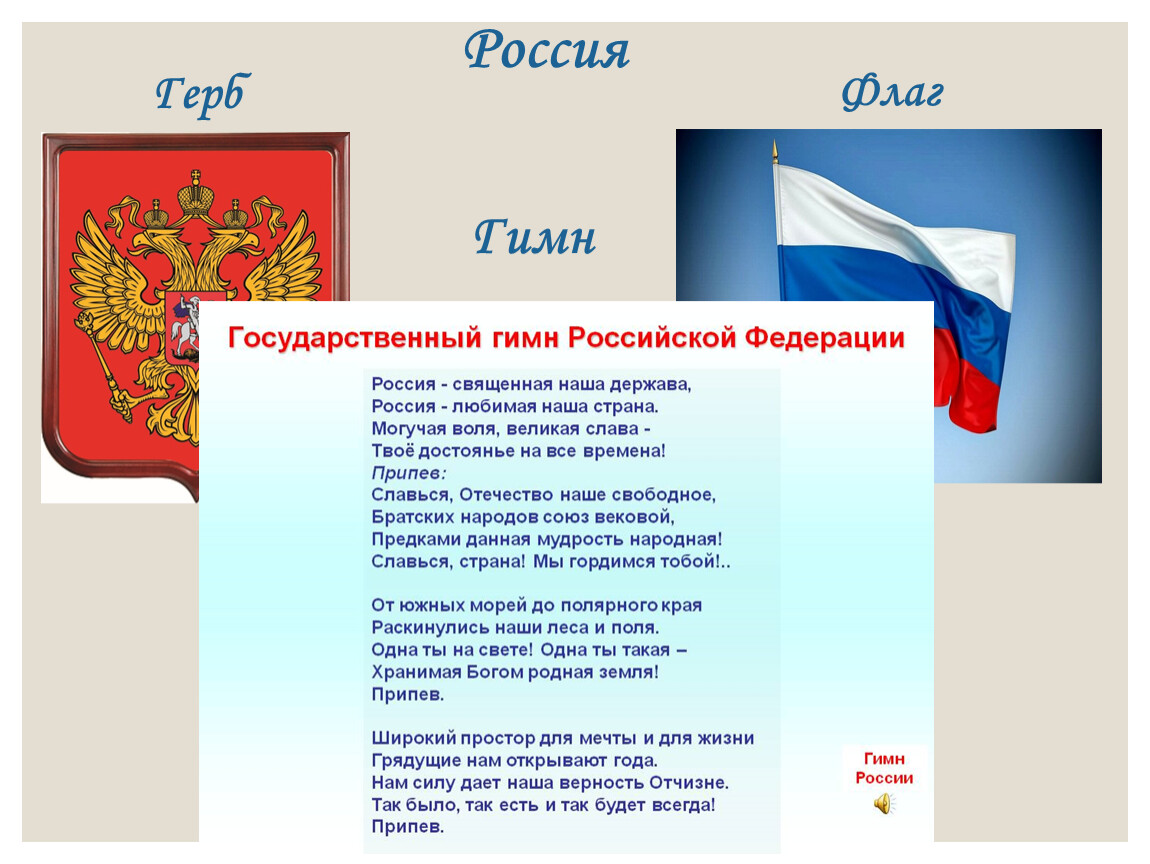 Россия

Герб

Флаг

Гимн

Государственный гимн Российской Федерации

Россия - священная наша держава,
Россия - любимая наша страна.
Могучая воля, великая слава -
Твоё достоянье на все времена!
Припев:
Славься, Отечество наше свободное,
Братских народов союз вековой,
Предками данная мудрость народная!
Славься, страна! Мы гордимся тобой!..

От южных морей до полярного края
Раскинулись наши леса и поля.
Одна ты на свете! Одна ты такая –
Хранимая Богом родная земля!
Припев.

Широкий простор для мечты и для жизни
Грядущие нам открывают года.
Нам силу дает наша верность Отчизне.
Так было, так есть и так будет всегда!
Припев.

Гимн России